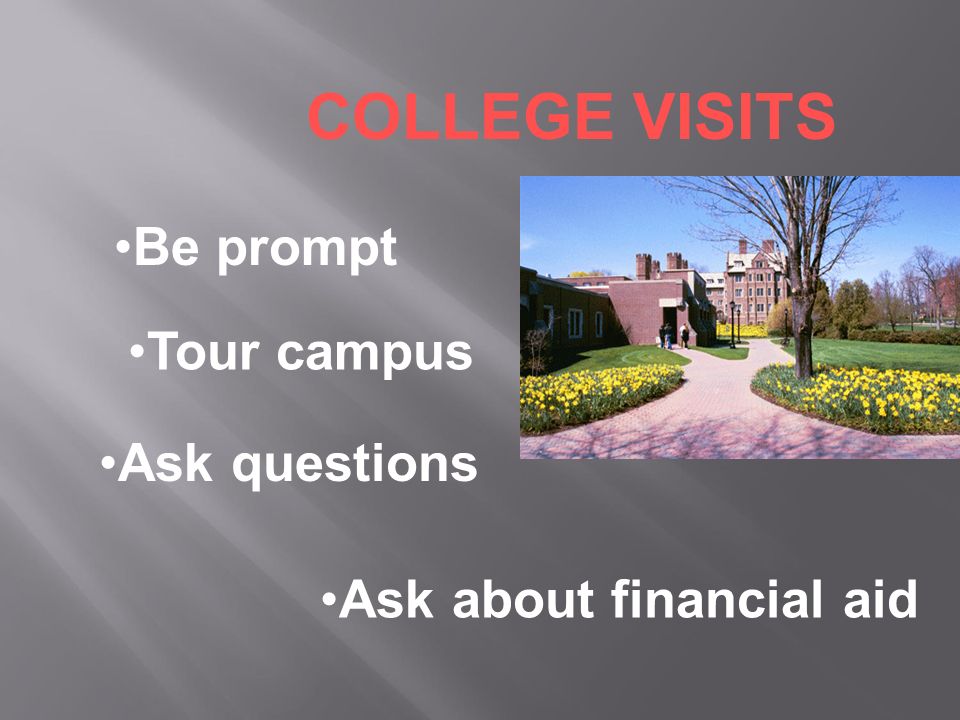 COLLEGE VISITS

•Be prompt

•Tour campus

•Ask questions

•Ask about financial aid